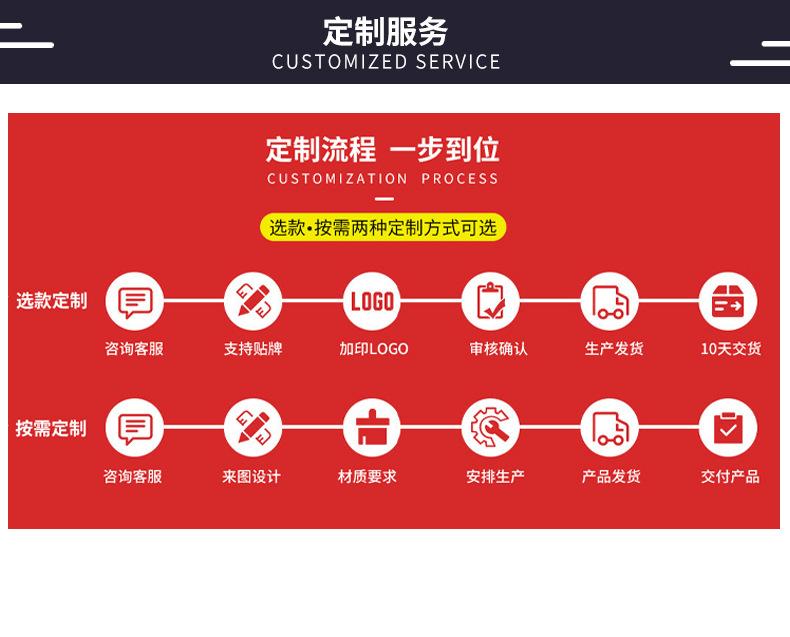 定制服务
CUSTOMIZED SERVICE

定制流程 一步到位
CUSTOMIZATION PROCESS

选款•按需两种定制方式可选

选款定制

LOGO

咨询客服 支持贴牌 加印LOGO 审核确认 生产发货 10天交货

按需定制

咨询客服 来图设计 材质要求 安排生产 产品发货 交付产品